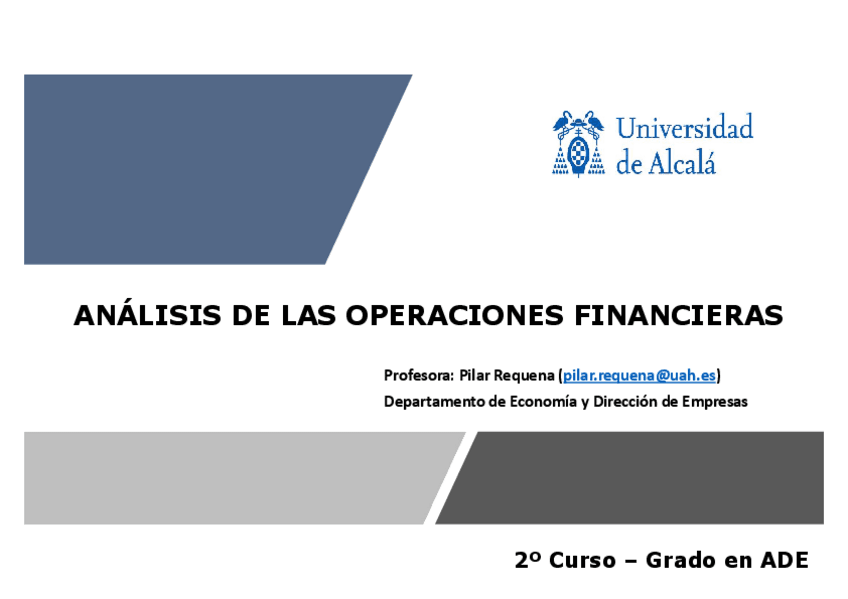 Universidad de Alcalá

ANÁLISIS DE LAS OPERACIONES FINANCIERAS

Profesora: Pilar Requena (pilar.requena@uah.es)
Departamento de Economía y Dirección de Empresas

2º Curso – Grado en ADE